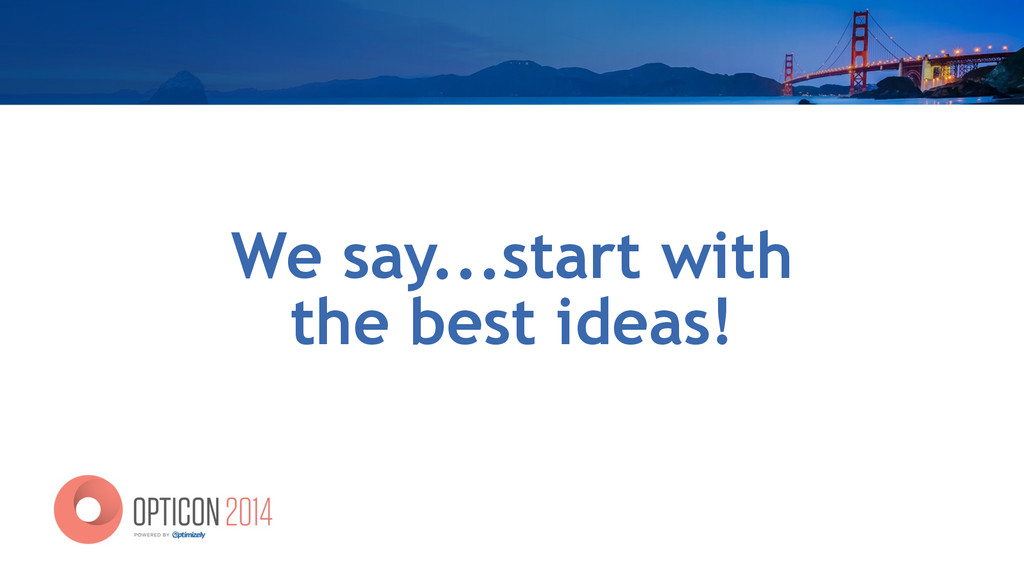 We say...start with the best ideas!

OPTICON 2014
POWERED BY Optimizely